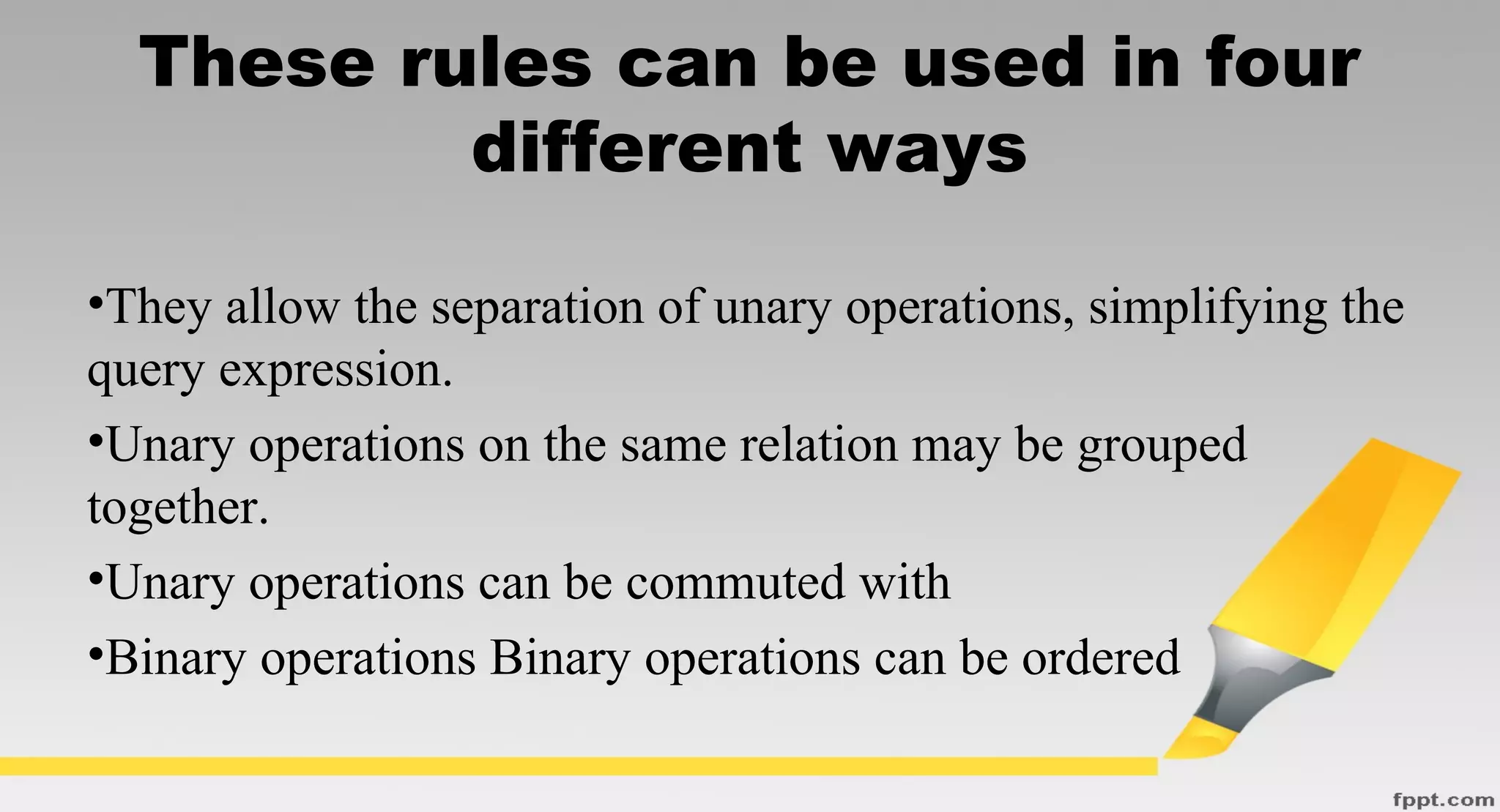 These rules can be used in four different ways

•They allow the separation of unary operations, simplifying the query expression.

•Unary operations on the same relation may be grouped together.

•Unary operations can be commuted with

•Binary operations Binary operations can be ordered

fppt.com